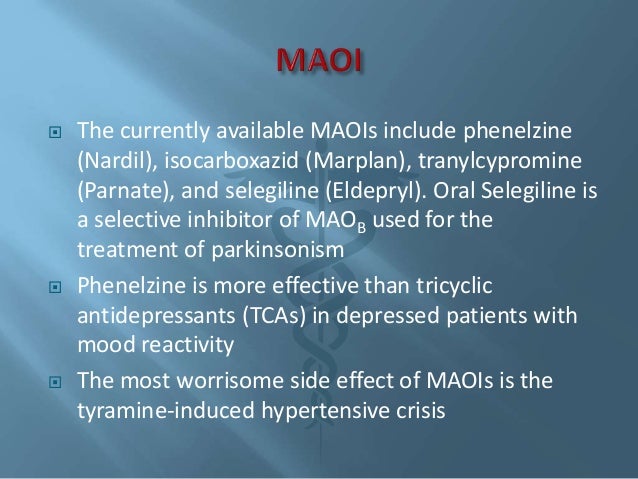 MAOI

The currently available MAOIs include phenelzine (Nardil), isocarboxazid (Marplan), tranylcypromine (Parnate), and selegiline (Eldepryl). Oral Selegiline is a selective inhibitor of $MAO_B$ used for the treatment of parkinsonism

Phenelzine is more effective than tricyclic antidepressants (TCAs) in depressed patients with mood reactivity

The most worrisome side effect of MAOIs is the tyramine-induced hypertensive crisis